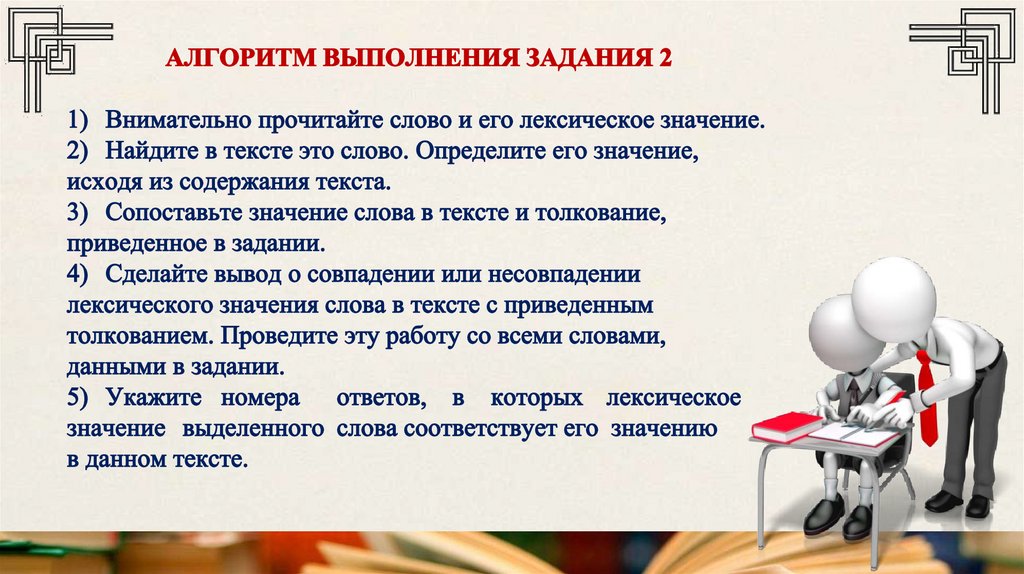 АЛГОРИТМ ВЫПОЛНЕНИЯ ЗАДАНИЯ 2

1) Внимательно прочитайте слово и его лексическое значение.
2) Найдите в тексте это слово. Определите его значение, исходя из содержания текста.
3) Сопоставьте значение слова в тексте и толкование, приведенное в задании.
4) Сделайте вывод о совпадении или несовпадении лексического значения слова в тексте с приведенным толкованием. Проведите эту работу со всеми словами, данными в задании.
5) Укажите номера ответов, в которых лексическое значение выделенного слова соответствует его значению в данном тексте.